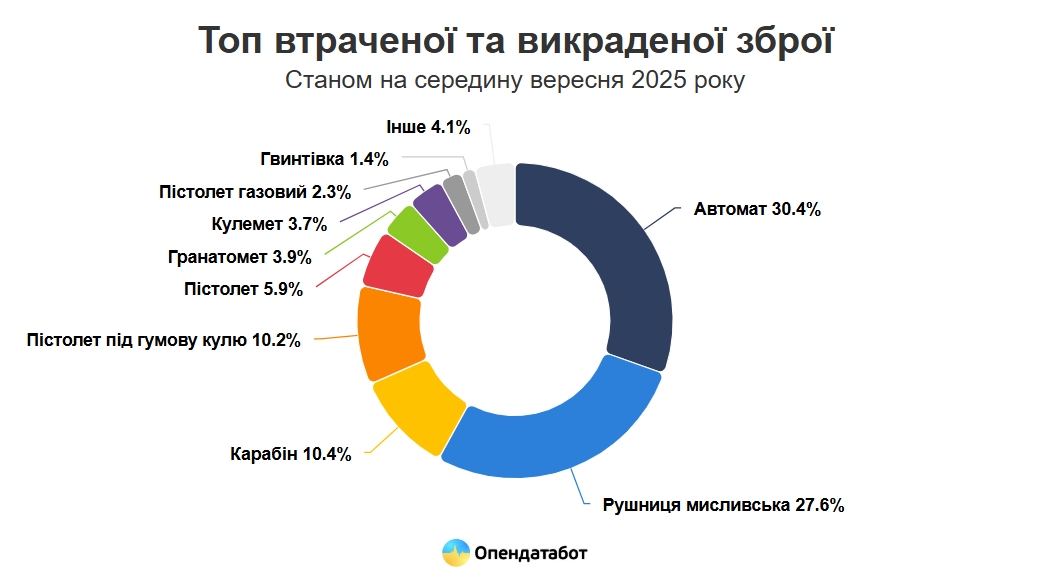 Топ втраченої та викраденої зброї
Станом на середину вересня 2025 року

Інше 4.1%
Гвинтівка 1.4%
Пістолет газовий 2.3%
Кулемет 3.7%
Гранатомет 3.9%
Пістолет 5.9%
Пістолет під гумову кулю 10.2%
Карабін 10.4%
Автомат 30.4%
Рушниця мисливська 27.6%

Опендатабот